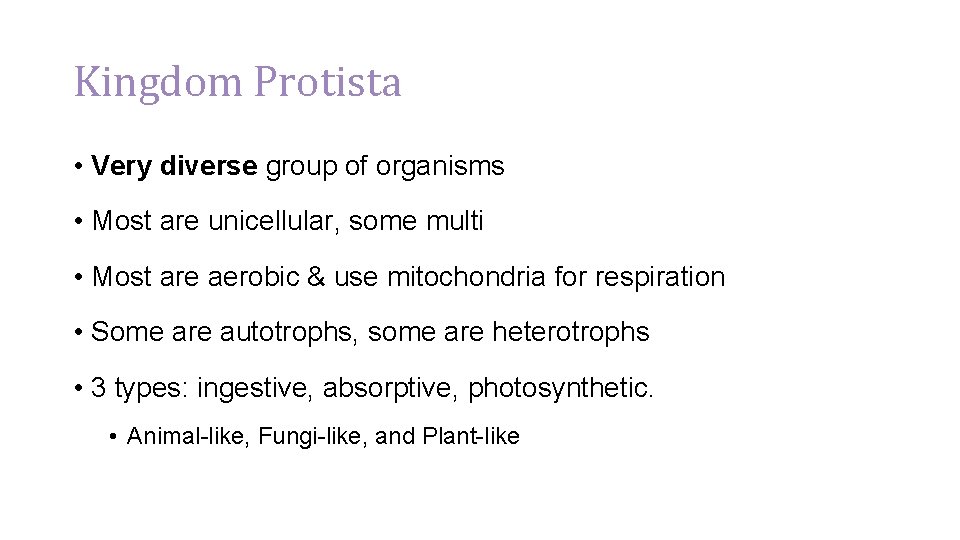 Kingdom Protista

• Very diverse group of organisms

• Most are unicellular, some multi

• Most are aerobic & use mitochondria for respiration

• Some are autotrophs, some are heterotrophs

• 3 types: ingestive, absorptive, photosynthetic.

• Animal-like, Fungi-like, and Plant-like